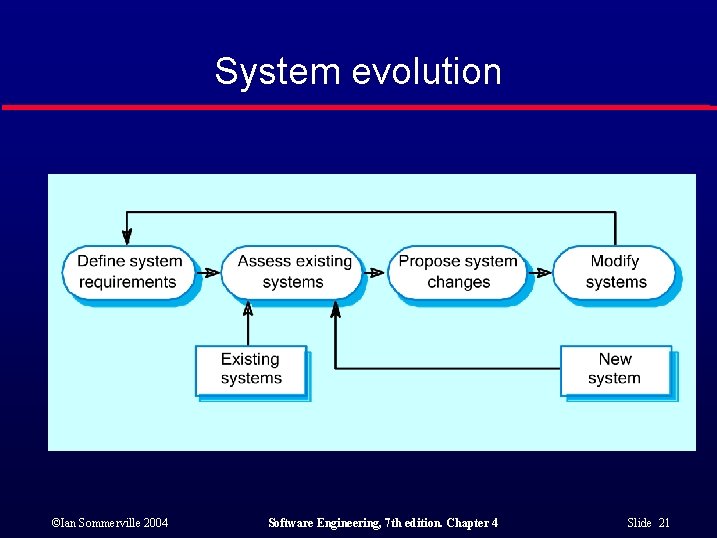 System evolution

Define system requirements

Assess existing systems

Propose system changes

Modify systems

Existing systems

New system

©Ian Sommerville 2004

Software Engineering, 7th edition. Chapter 4

Slide 21